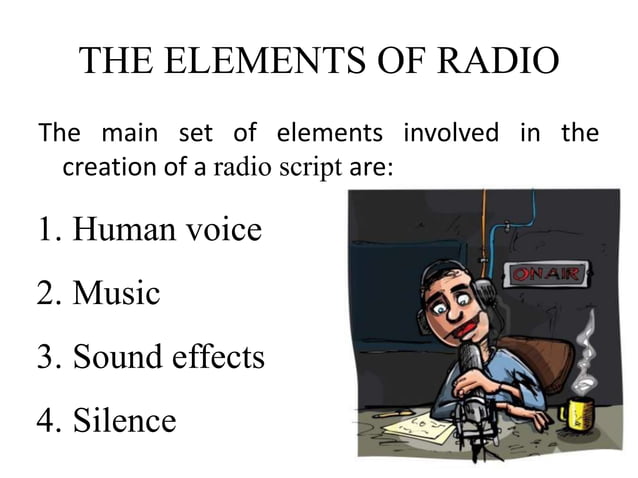 THE ELEMENTS OF RADIO

The main set of elements involved in the creation of a radio script are:

1. Human voice

2. Music

3. Sound effects

4. Silence

ON AIR